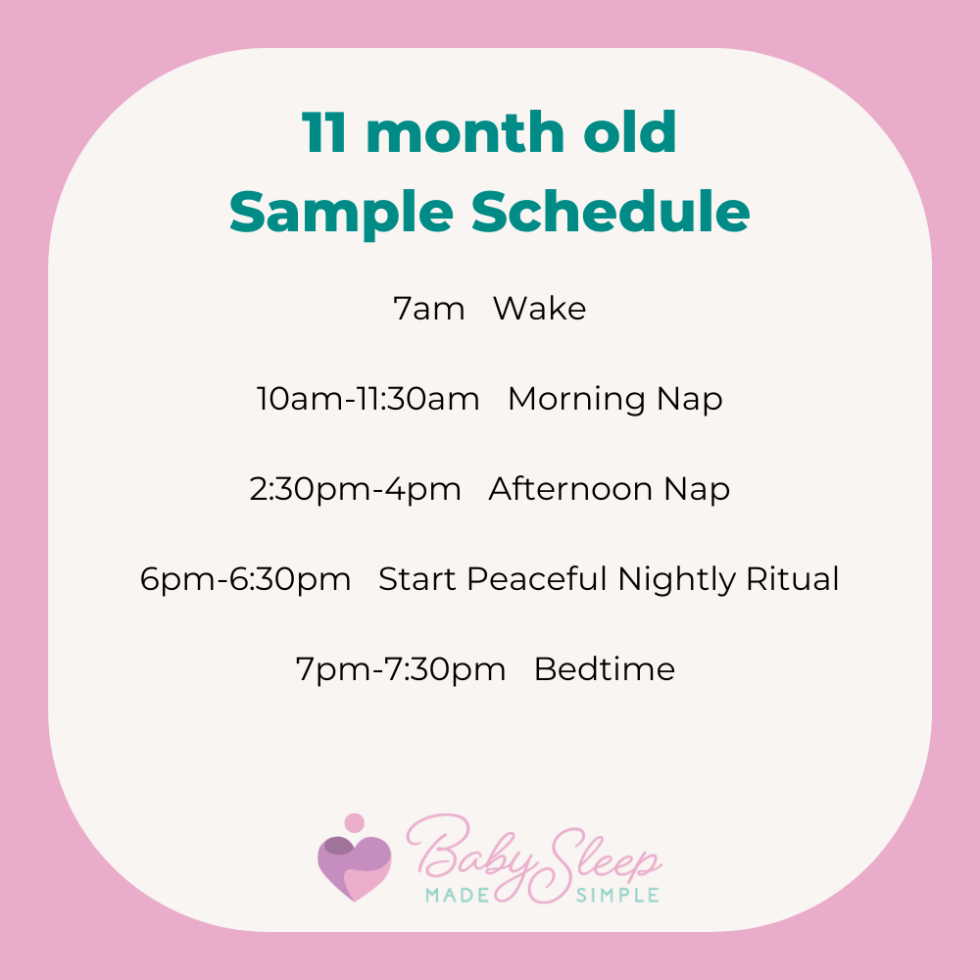 11 month old
Sample Schedule

7am Wake

10am-11:30am Morning Nap

2:30pm-4pm Afternoon Nap

6pm-6:30pm Start Peaceful Nightly Ritual

7pm-7:30pm Bedtime

Baby Sleep
MADE SIMPLE